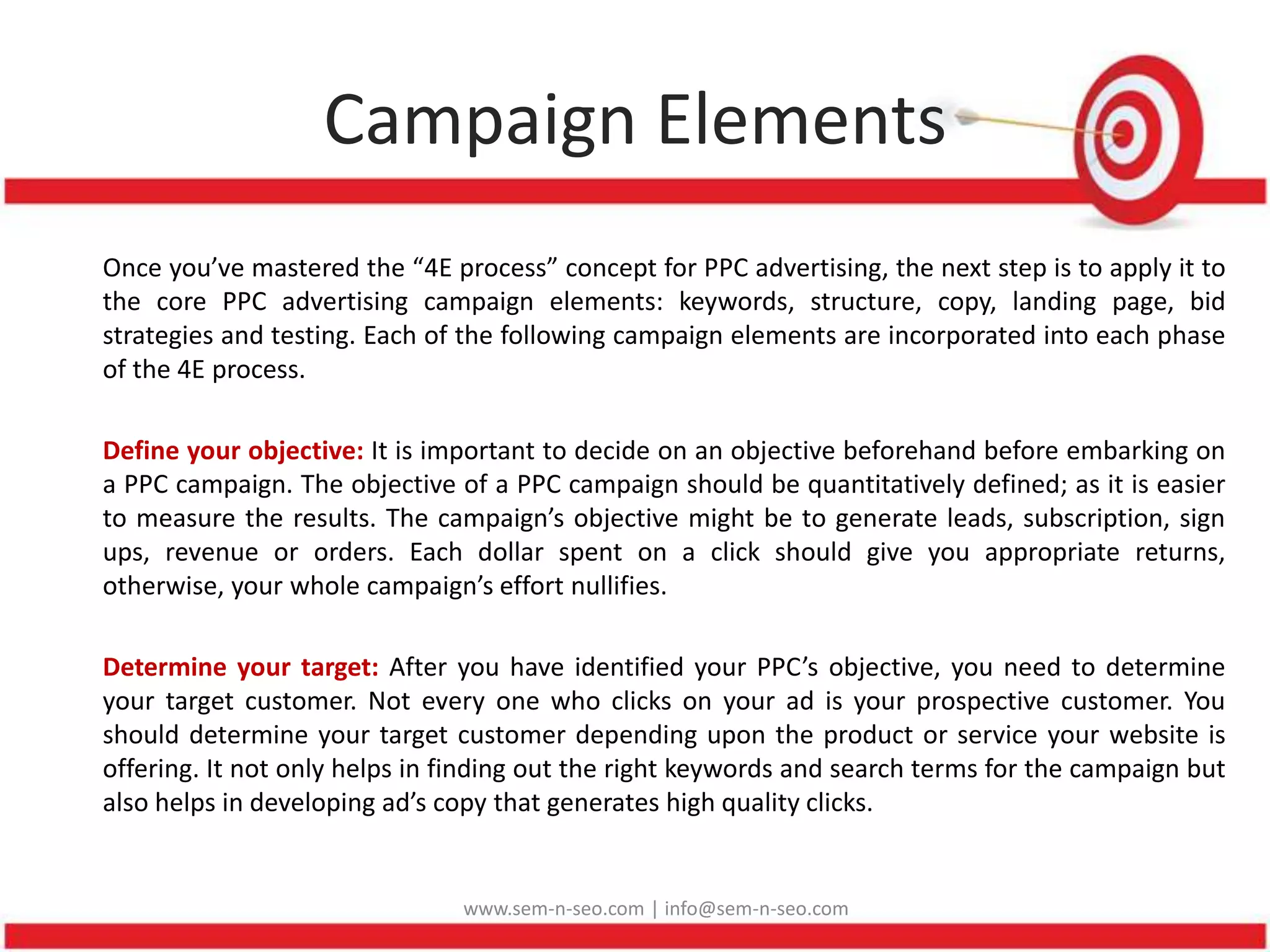 Campaign Elements

Once you've mastered the "4E process" concept for PPC advertising, the next step is to apply it to the core PPC advertising campaign elements: keywords, structure, copy, landing page, bid strategies and testing. Each of the following campaign elements are incorporated into each phase of the 4E process.

Define your objective: It is important to decide on an objective beforehand before embarking on a PPC campaign. The objective of a PPC campaign should be quantitatively defined; as it is easier to measure the results. The campaign's objective might be to generate leads, subscription, sign ups, revenue or orders. Each dollar spent on a click should give you appropriate returns, otherwise, your whole campaign's effort nullifies.

Determine your target: After you have identified your PPC's objective, you need to determine your target customer. Not every one who clicks on your ad is your prospective customer. You should determine your target customer depending upon the product or service your website is offering. It not only helps in finding out the right keywords and search terms for the campaign but also helps in developing ad's copy that generates high quality clicks.

www.sem-n-seo.com | info@sem-n-seo.com